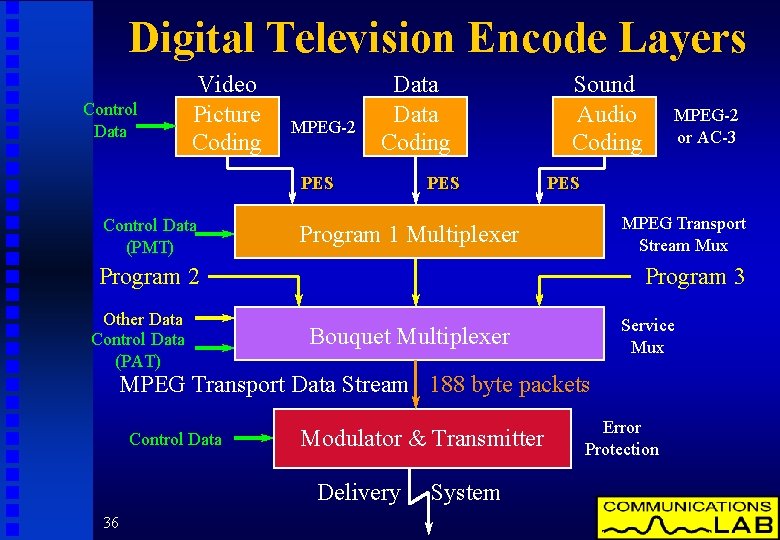 Digital Television Encode Layers

Video
Data
Sound

Control Data

Picture Coding

MPEG-2

Data Coding

Audio Coding

MPEG-2 or AC-3

PES
PES
PES

Control Data (PMT)

Program 1 Multiplexer

MPEG Transport Stream Mux

Program 2
Program 3

Other Data
Control Data (PAT)

Bouquet Multiplexer

Service Mux

MPEG Transport Data Stream
188 byte packets

Control Data

Modulator & Transmitter

Error Protection

Delivery System

36

COMMUNICATIONS LAB